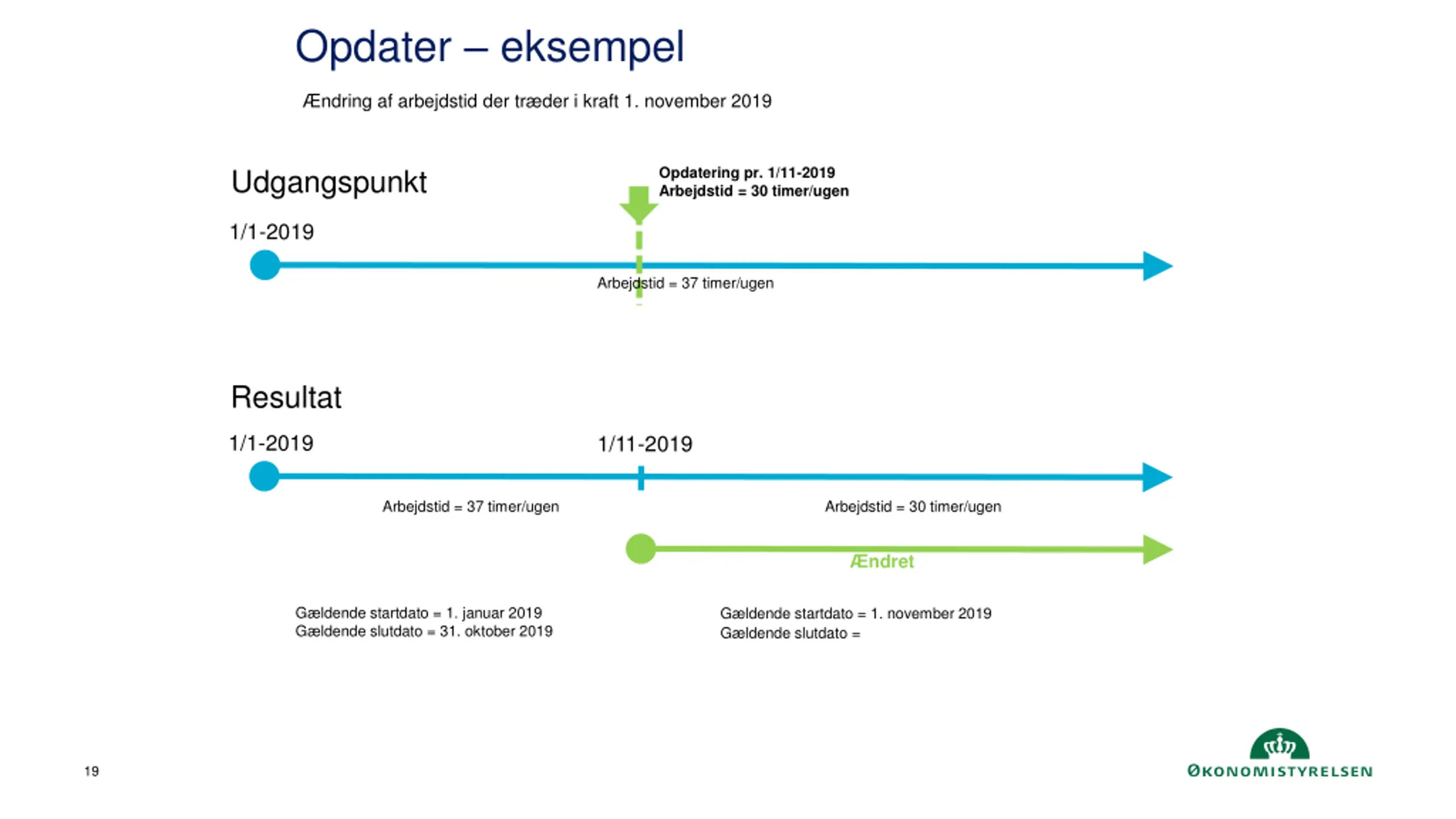 Opdater – eksempel

Ændring af arbejdstid der træder i kraft 1. november 2019

Udgangspunkt

Opdatering pr. 1/11-2019
Arbejdstid = 30 timer/ugen

1/1-2019

Arbejdstid = 37 timer/ugen

Resultat

1/1-2019

1/11-2019

Arbejdstid = 37 timer/ugen

Arbejdstid = 30 timer/ugen

Ændret

Gældende startdato = 1. januar 2019
Gældende slutdato = 31. oktober 2019

Gældende startdato = 1. november 2019
Gældende slutdato =

19

ØKONOMISTYRELSEN